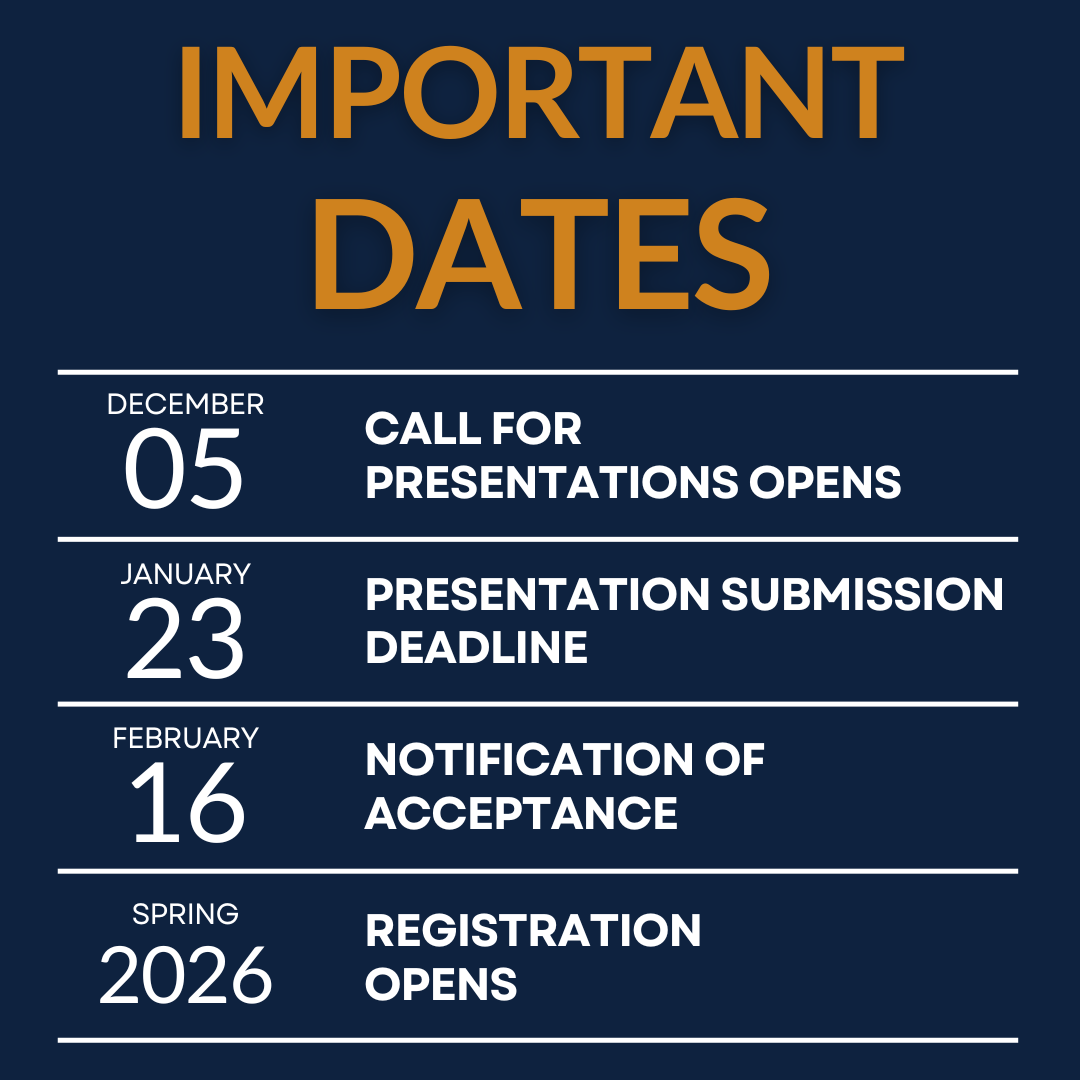 IMPORTANT DATES

DECEMBER
05
CALL FOR PRESENTATIONS OPENS

JANUARY
23
PRESENTATION SUBMISSION DEADLINE

FEBRUARY
16
NOTIFICATION OF ACCEPTANCE

SPRING
2026
REGISTRATION OPENS